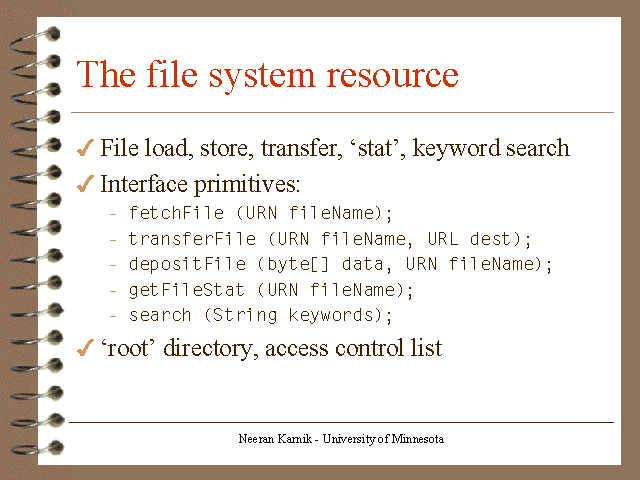 The file system resource

✓ File load, store, transfer, ‘stat’, keyword search

✓ Interface primitives:
– fetchFile (URN fileName);
– transferFile (URN fileName, URL dest);
– depositFile (byte[] data, URN fileName);
– getFileStat (URN fileName);
– search (String keywords);

✓ ‘root’ directory, access control list

Neeran Karnik - University of Minnesota